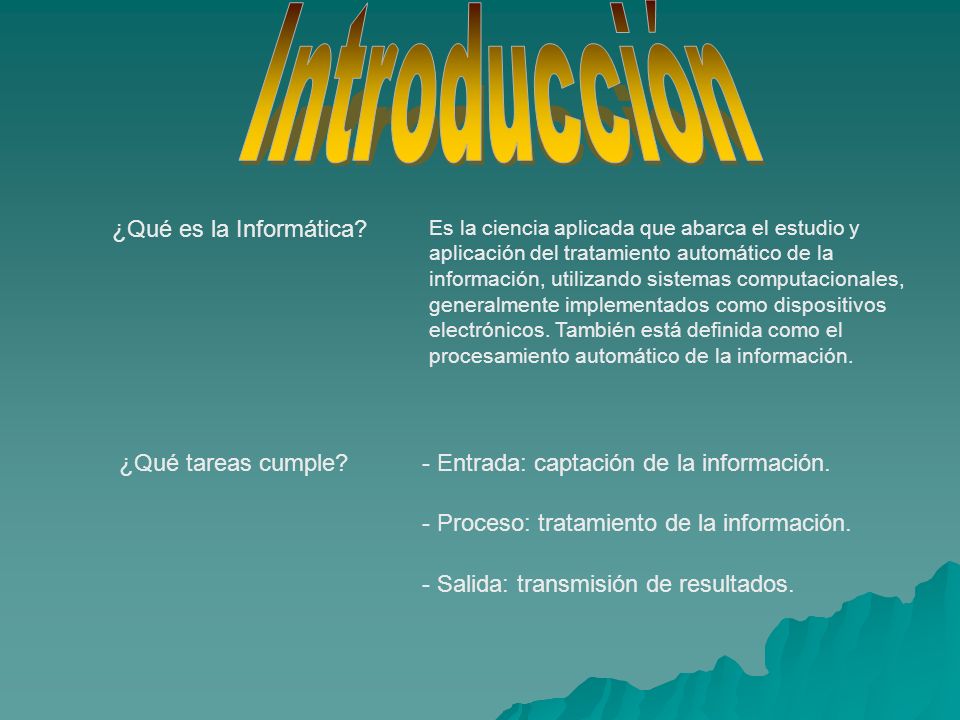 Introducciòn

¿Qué es la Informática?

Es la ciencia aplicada que abarca el estudio y aplicación del tratamiento automático de la información, utilizando sistemas computacionales, generalmente implementados como dispositivos electrónicos. También está definida como el procesamiento automático de la información.

¿Qué tareas cumple?

- Entrada: captación de la información.

- Proceso: tratamiento de la información.

- Salida: transmisión de resultados.